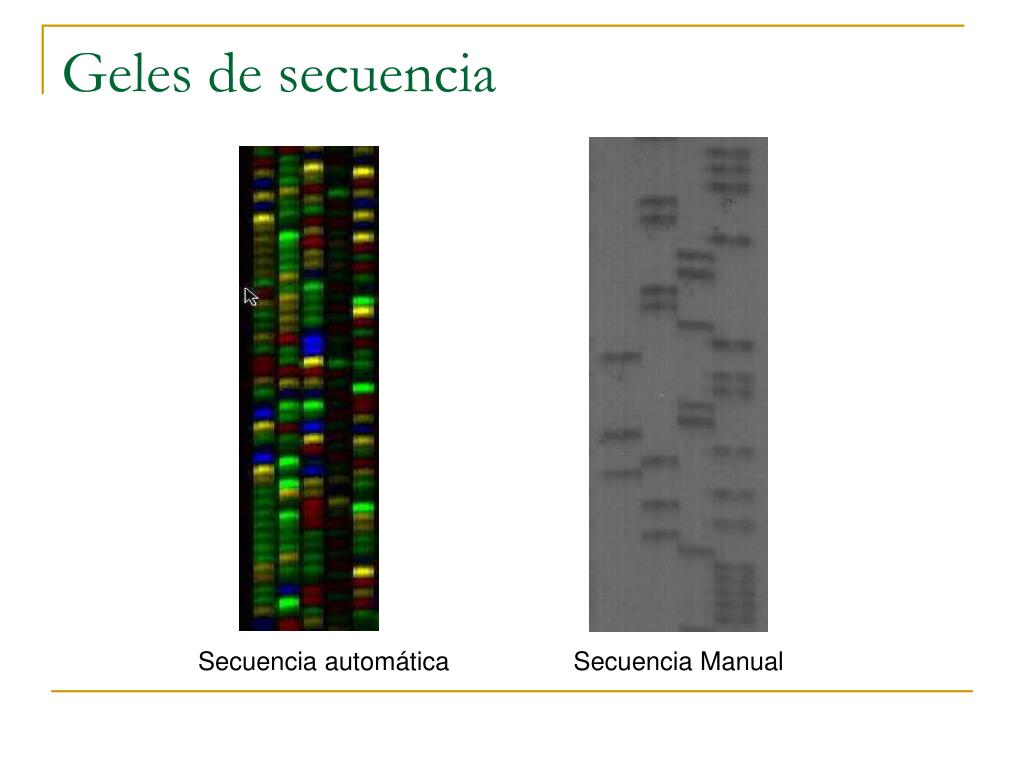 Geles de secuencia

Secuencia automática

Secuencia Manual